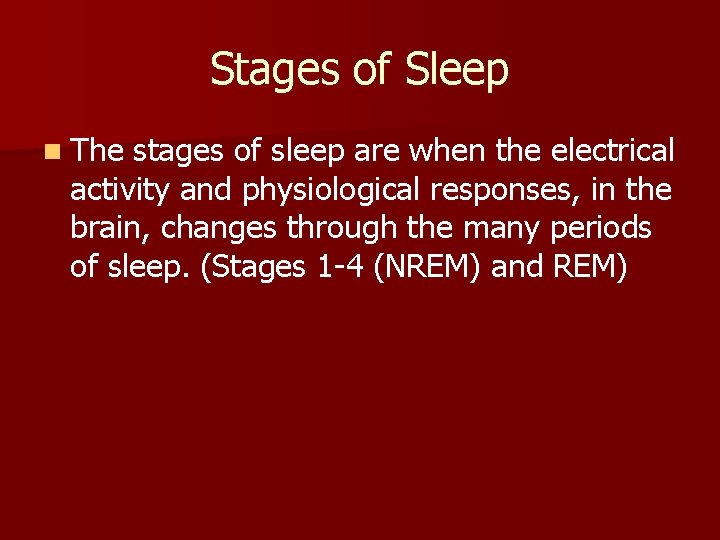 Stages of Sleep

The stages of sleep are when the electrical activity and physiological responses, in the brain, changes through the many periods of sleep. (Stages 1-4 (NREM) and REM)